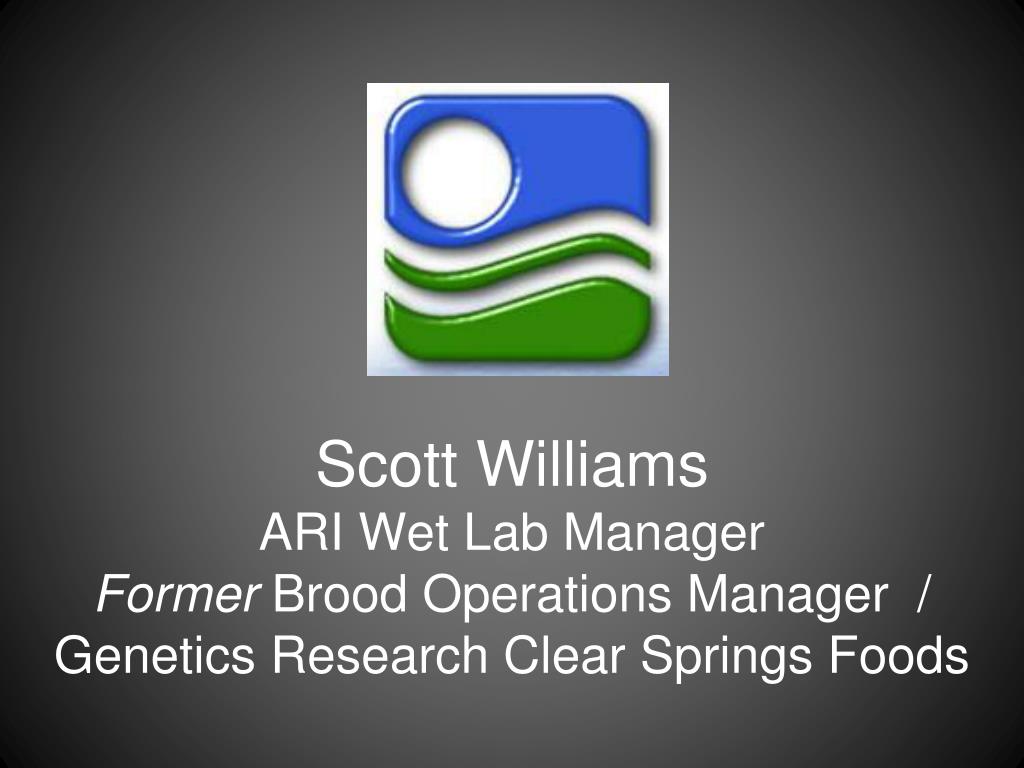 Scott Williams
ARI Wet Lab Manager
Former Brood Operations Manager /
Genetics Research Clear Springs Foods